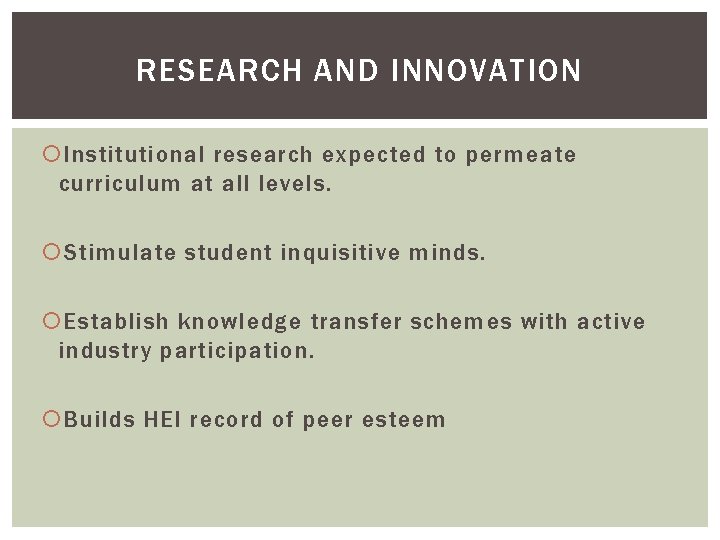 RESEARCH AND INNOVATION

• Institutional research expected to permeate curriculum at all levels.

• Stimulate student inquisitive minds.

• Establish knowledge transfer schemes with active industry participation.

• Builds HEI record of peer esteem